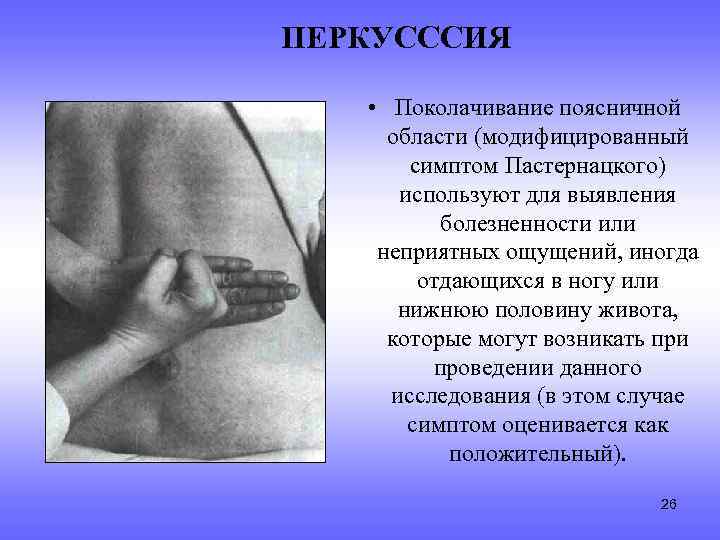 ПЕРКУСССИЯ

• Поколачивание поясничной области (модифицированный симптом Пастернацкого) используют для выявления болезненности или неприятных ощущений, иногда отдающихся в ногу или нижнюю половину живота, которые могут возникать при проведении данного исследования (в этом случае симптом оценивается как положительный).

26